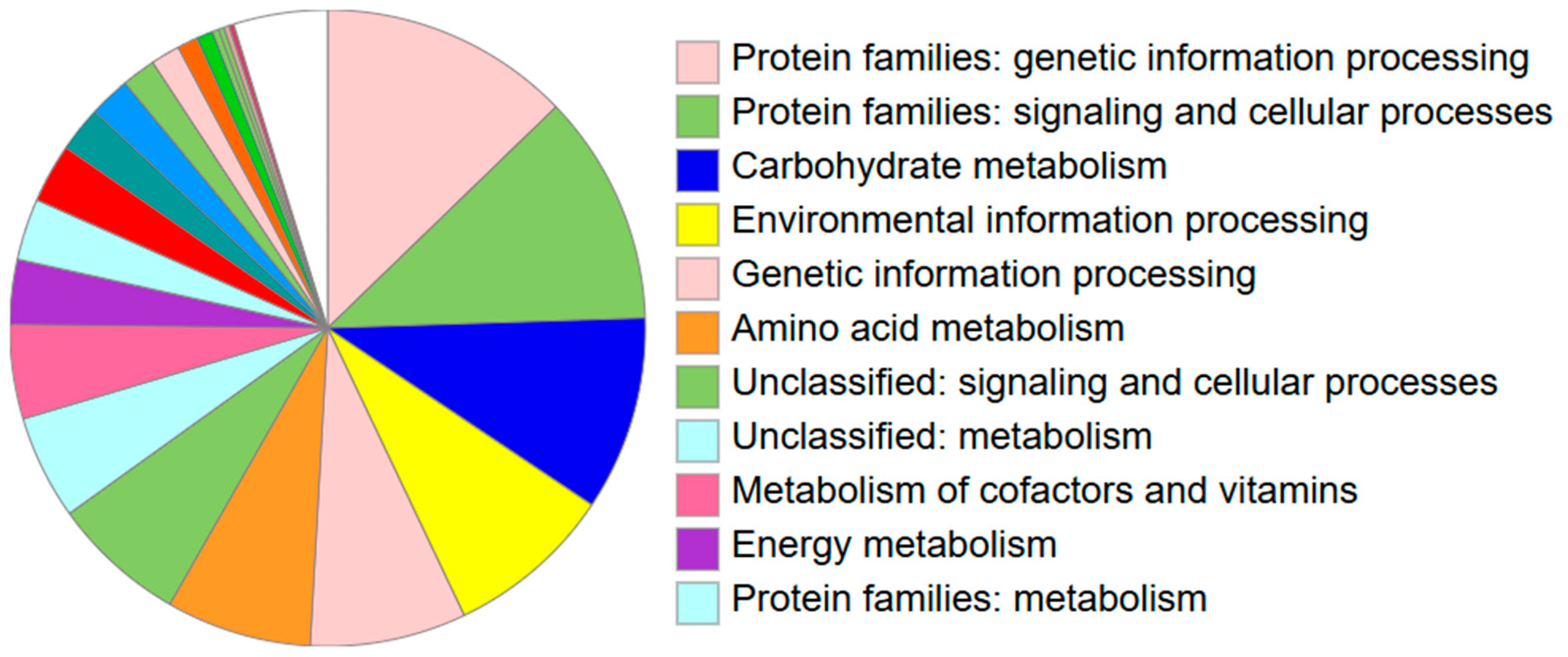 Protein families: genetic information processing
Protein families: signaling and cellular processes
Carbohydrate metabolism
Environmental information processing
Genetic information processing
Amino acid metabolism
Unclassified: signaling and cellular processes
Unclassified: metabolism
Metabolism of cofactors and vitamins
Energy metabolism
Protein families: metabolism